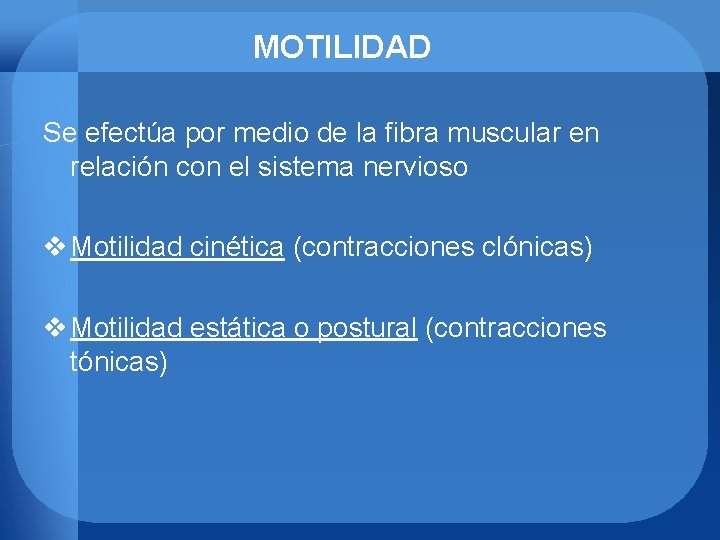 MOTILIDAD

Se efectúa por medio de la fibra muscular en relación con el sistema nervioso

❖ Motilidad cinética (contracciones clónicas)

❖ Motilidad estática o postural (contracciones tónicas)